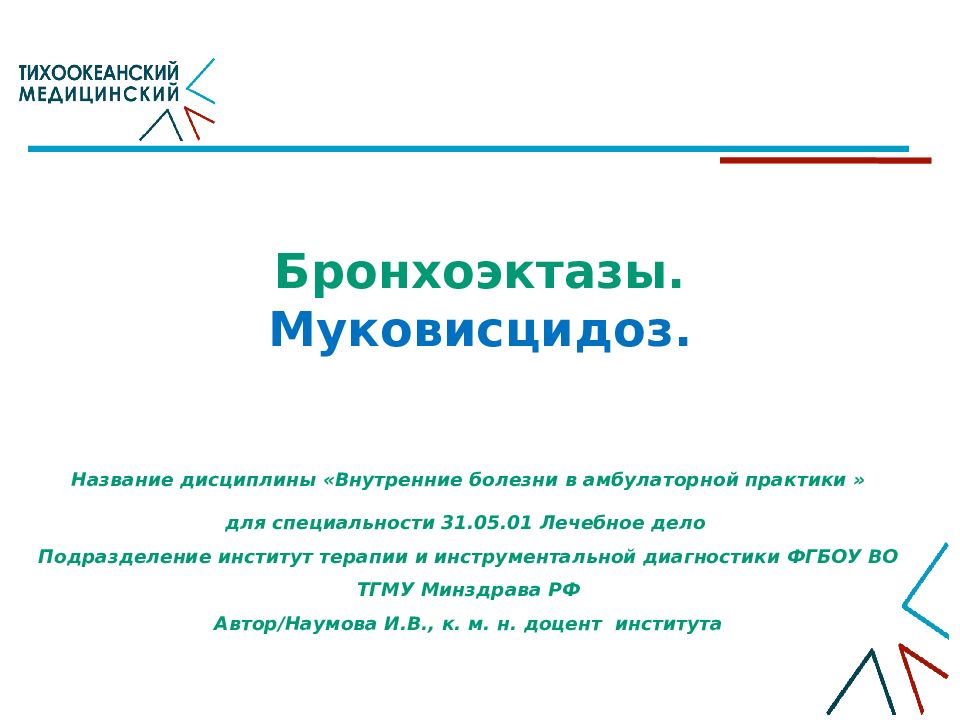 ТИХООКЕАНСКИЙ
МЕДИЦИНСКИЙ

Бронхоэктазы.
Муковисцидоз.

Название дисциплины «Внутренние болезни в амбулаторной практики »

для специальности 31.05.01 Лечебное дело

Подразделение институт терапии и инструментальной диагностики ФГБОУ ВО ТГМУ Минздрава РФ

Автор/Наумова И.В., к. м. н. доцент института